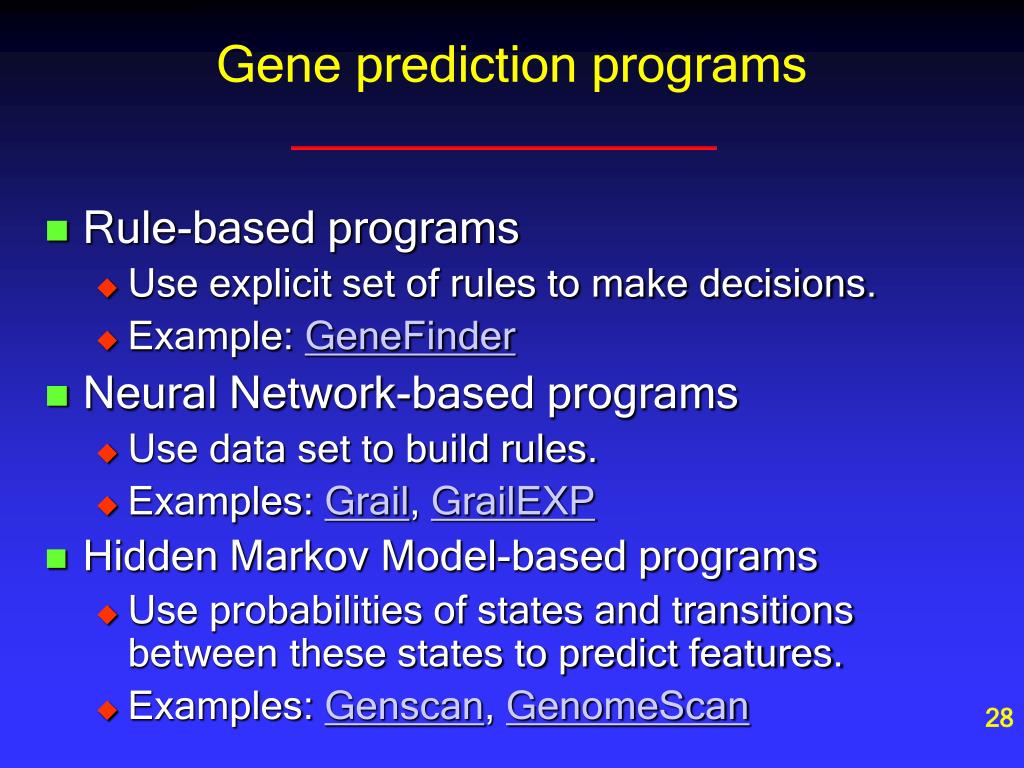 Gene prediction programs

Rule-based programs

Use explicit set of rules to make decisions.

Example: GeneFinder

Neural Network-based programs

Use data set to build rules.

Examples: Grail, GrailEXP

Hidden Markov Model-based programs

Use probabilities of states and transitions between these states to predict features.

Examples: Genscan, GenomeScan

28